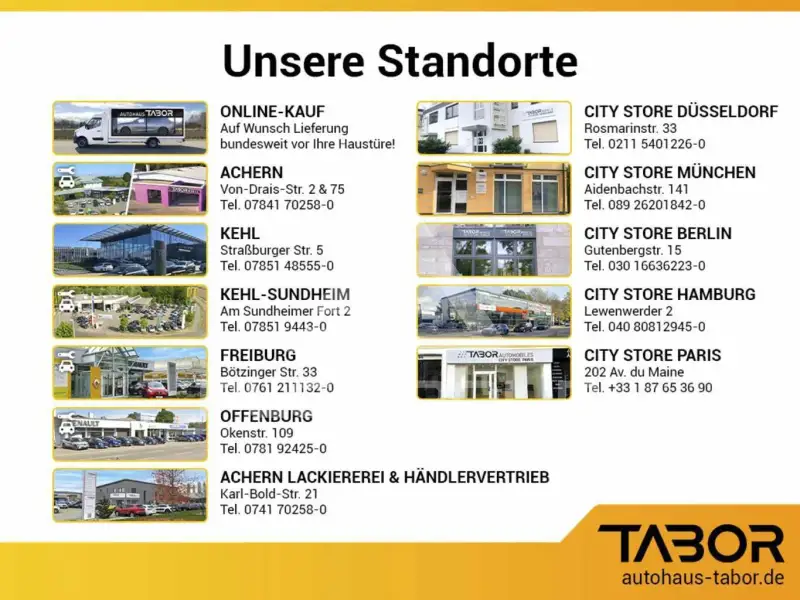 Unsere Standorte

ONLINE-KAUF
Auf Wunsch Lieferung bundesweit vor Ihre Haustüre!

ACHERN
Von-Drais-Str. 2 & 75
Tel. 07841 70258-0

KEHL
Straßburger Str. 5
Tel. 07851 48555-0

KEHL-SUNDHEIM
Am Sundheimer Fort 2
Tel. 07851 9443-0

FREIBURG
Bötzinger Str. 33
Tel. 0761 211132-0

OFFENBURG
Okenstr. 109
Tel. 0781 92425-0

ACHERN LACKIEREREI & HÄNDLERVERTRIEB
Karl-Bold-Str. 21
Tel. 0741 70258-0

CITY STORE DÜSSELDORF
Rosmarinstr. 33
Tel. 0211 5401226-0

CITY STORE MÜNCHEN
Aidenbachstr. 141
Tel. 089 26201842-0

CITY STORE BERLIN
Gutenbergstr. 15
Tel. 030 16636223-0

CITY STORE HAMBURG
Lewenwerder 2
Tel. 040 80812945-0

CITY STORE PARIS
202 Av. du Maine
Tel. +33 1 87 65 36 90

TABOR
autohaus-tabor.de